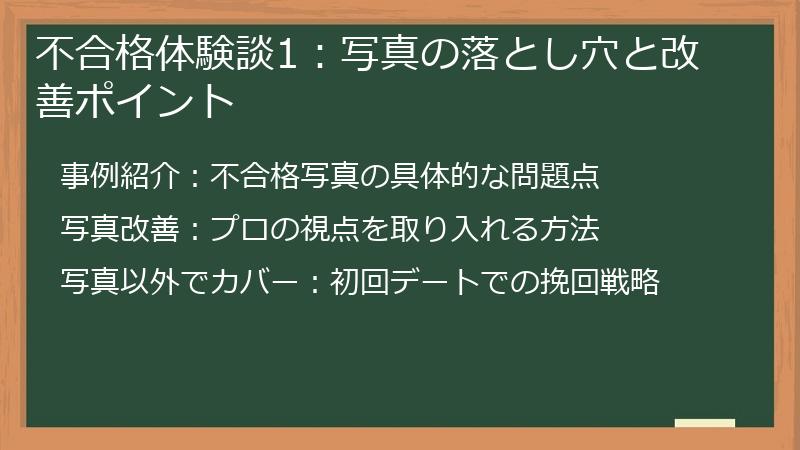 不合格体験談1：写真の落とし穴と改善ポイント

事例紹介：不合格写真の具体的な問題点

写真改善：プロの視点を取り入れる方法

写真以外でカバー：初回デートでの挽回戦略